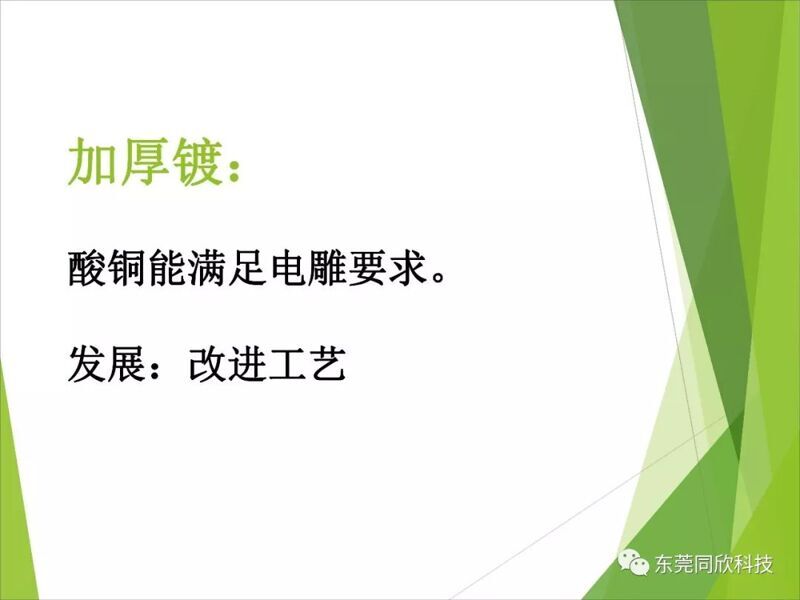 加厚镀：

酸铜能满足电雕要求。

发展：改进工艺

东莞同欣科技